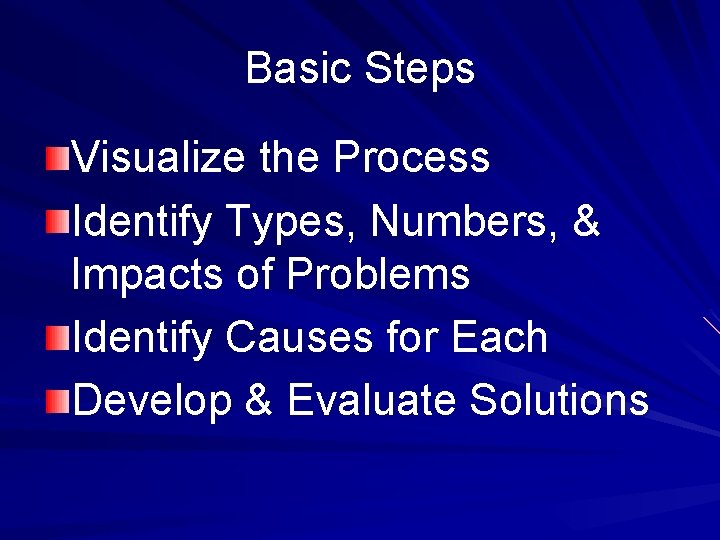 Basic Steps

Visualize the Process

Identify Types, Numbers, & Impacts of Problems

Identify Causes for Each

Develop & Evaluate Solutions